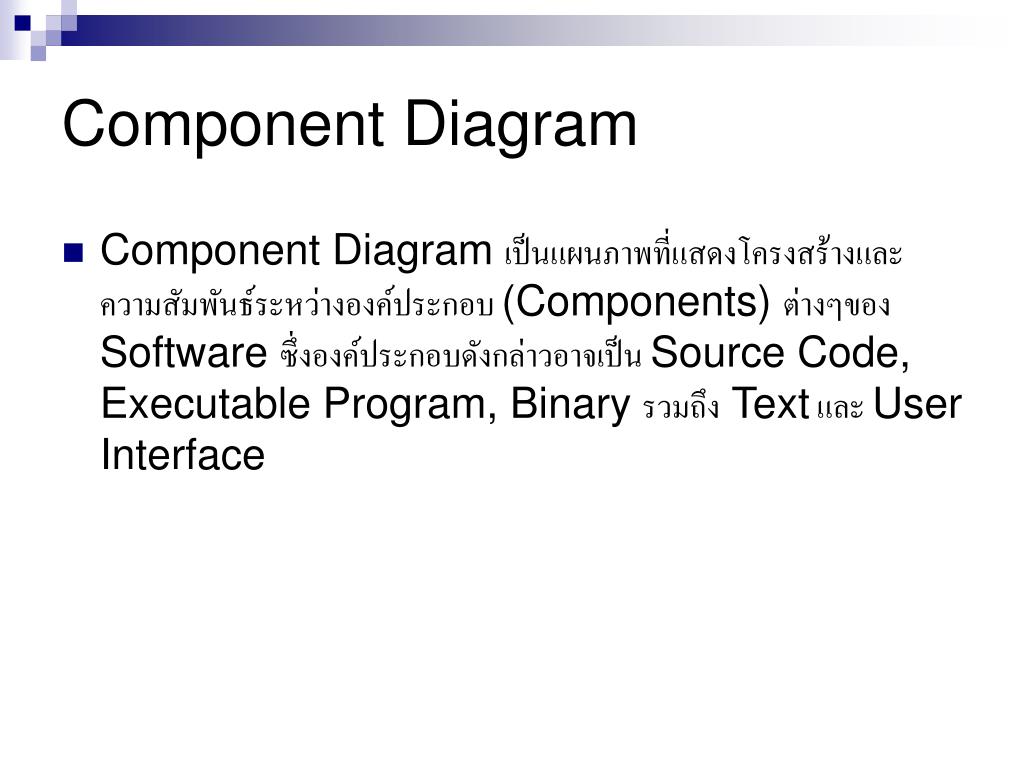 Component Diagram

Component Diagram เป็นแผนภาพที่แสดงโครงสร้างและความสัมพันธ์ระหว่างองค์ประกอบ (Components) ต่างๆของ Software ซึ่งองค์ประกอบดังกล่าวอาจเป็น Source Code, Executable Program, Binary รวมถึง Text และ User Interface